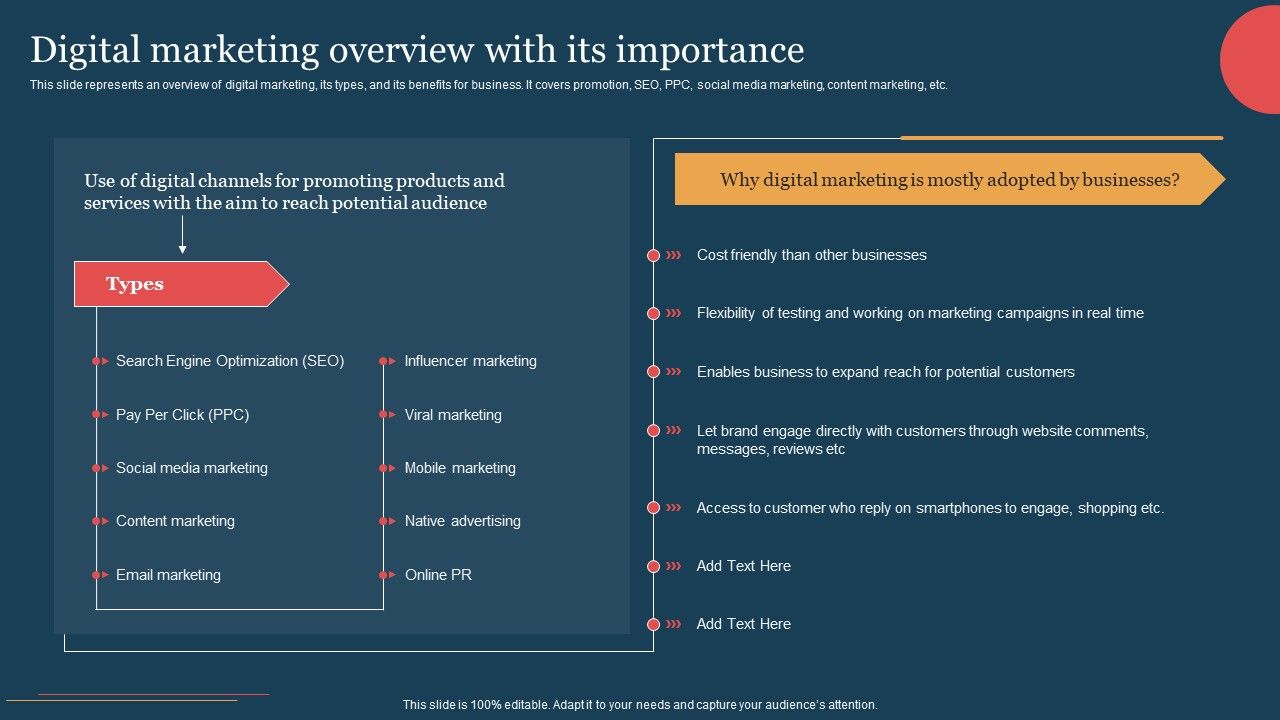 Digital marketing overview with its importance

This slide represents an overview of digital marketing, its types, and its benefits for business. It covers promotion, SEO, PPC, social media marketing, content marketing, etc.

Use of digital channels for promoting products and services with the aim to reach potential audience

Types

Search Engine Optimization (SEO)

Pay Per Click (PPC)

Social media marketing

Content marketing

Email marketing

Influencer marketing

Viral marketing

Mobile marketing

Native advertising

Online PR

Why digital marketing is mostly adopted by businesses?

Cost friendly than other businesses

Flexibility of testing and working on marketing campaigns in real time

Enables business to expand reach for potential customers

Let brand engage directly with customers through website comments, messages, reviews etc

Access to customer who reply on smartphones to engage, shopping etc.

Add Text Here

Add Text Here

This slide is 100% editable. Adapt it to your needs and capture your audience's attention.